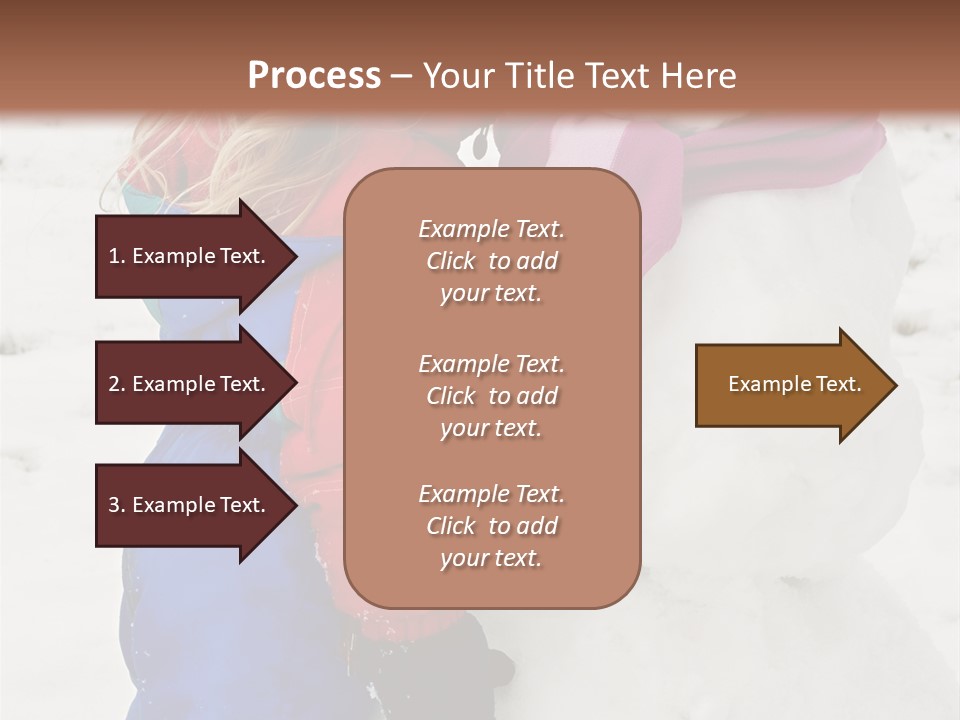 Process – Your Title Text Here

1. Example Text.

2. Example Text.

3. Example Text.

Example Text. Click to add your text.

Example Text. Click to add your text.

Example Text. Click to add your text.

Example Text.